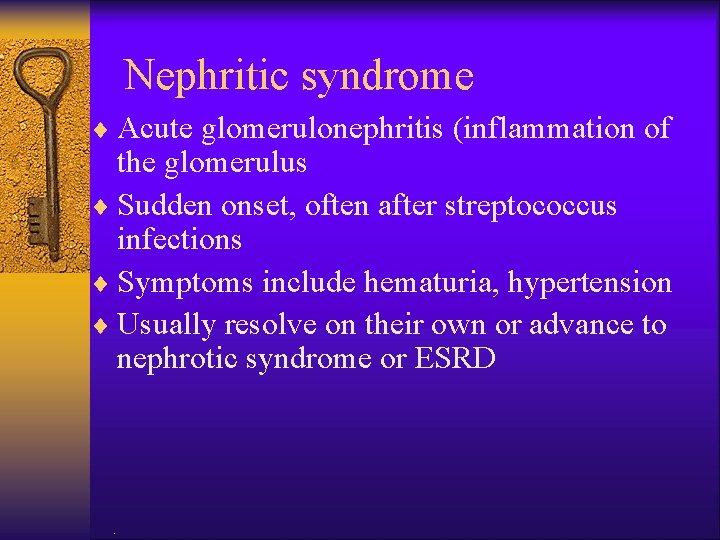 Nephritic syndrome

♦ Acute glomerulonephritis (inflammation of the glomerulus
♦ Sudden onset, often after streptococcus infections
♦ Symptoms include hematuria, hypertension
♦ Usually resolve on their own or advance to nephrotic syndrome or ESRD